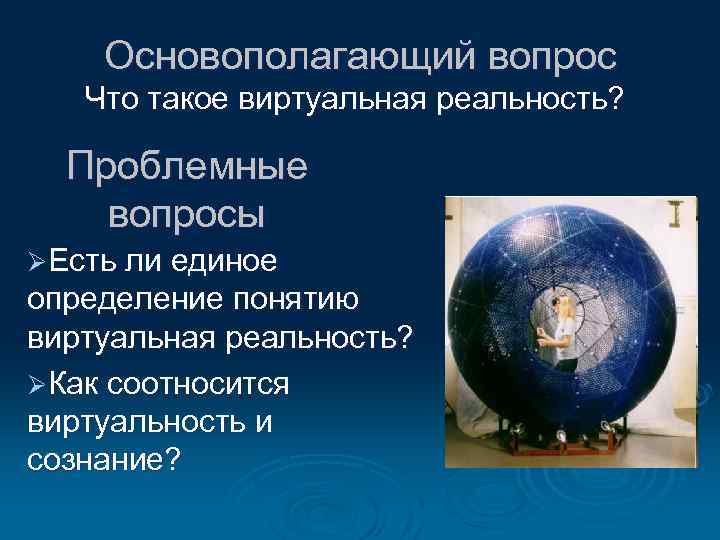 Основополагающий вопрос
Что такое виртуальная реальность?

Проблемные вопросы

➢Есть ли единое определение понятию виртуальная реальность?

➢Как соотносится виртуальность и сознание?